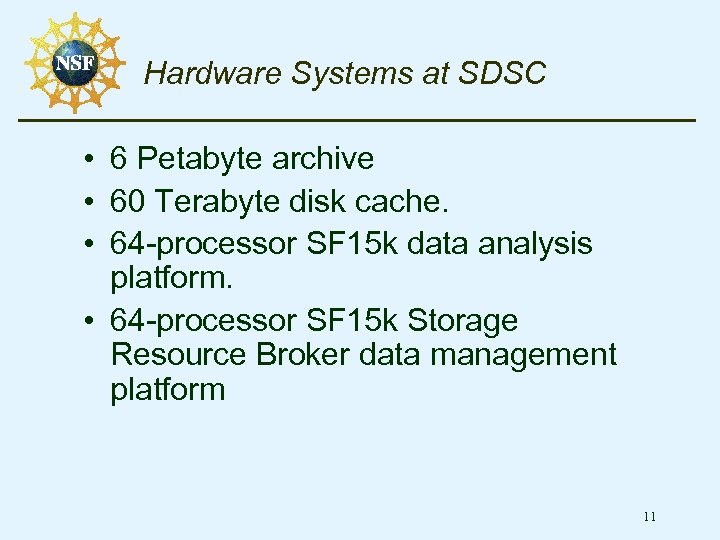 NSF

Hardware Systems at SDSC

• 6 Petabyte archive
• 60 Terabyte disk cache.
• 64-processor SF15k data analysis platform.
• 64-processor SF15k Storage Resource Broker data management platform

11